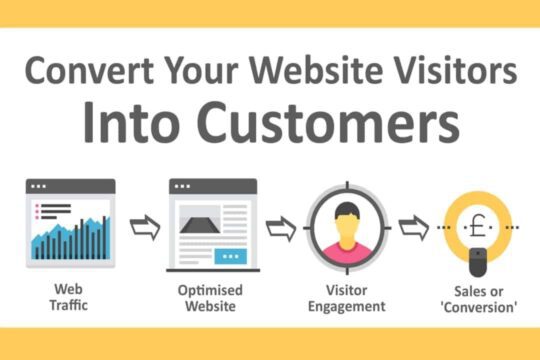 Convert Your Website Visitors Into Customers

Web Traffic

Optimised Website

Visitor Engagement

£

Sales or 'Conversion'